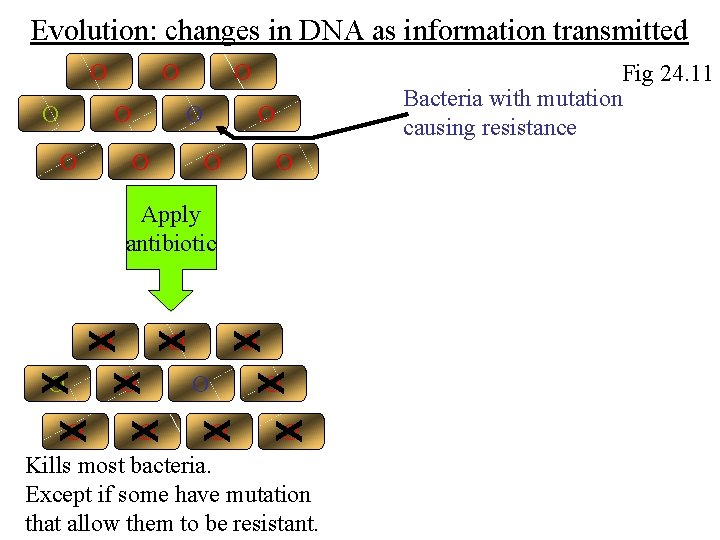 Evolution: changes in DNA as information transmitted

Fig 24.11

Bacteria with mutation causing resistance

Apply antibiotic

Kills most bacteria.
Except if some have mutation that allow them to be resistant.